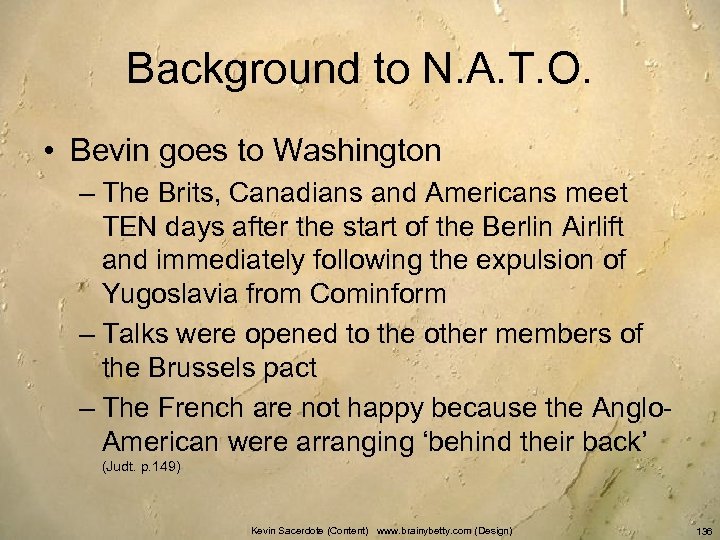 Background to N.A.T.O.

• Bevin goes to Washington

– The Brits, Canadians and Americans meet TEN days after the start of the Berlin Airlift and immediately following the expulsion of Yugoslavia from Cominform

– Talks were opened to the other members of the Brussels pact

– The French are not happy because the Anglo-American were arranging ‘behind their back’ (Judt. p.149)

Kevin Sacerdote (Content) www.brainybetty.com (Design)

136